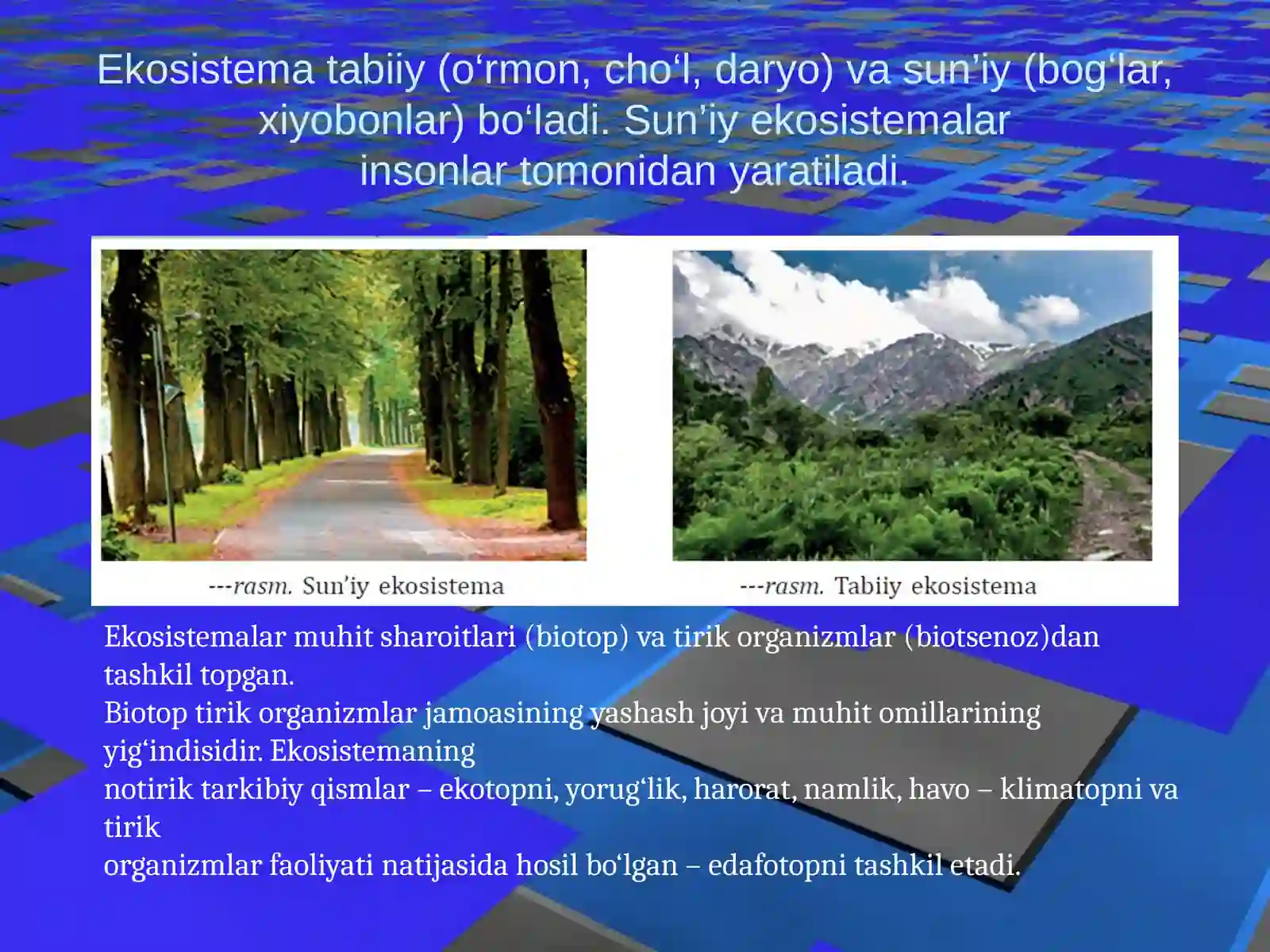 Ekosistema tabiiy (o‘rmon, cho‘l, daryo) va sun’iy (bog‘lar, xiyobonlar) bo‘ladi. Sun’iy ekosistemalar insonlar tomonidan yaratiladi.

---rasm. Sun’iy ekosistema

---rasm. Tabiiy ekosistema

Ekosistemalar muhit sharoitlari (biotop) va tirik organizmlar (biotsenoz)dan tashkil topgan.
Biotop tirik organizmlar jamoasining yashash joyi va muhit omillarining yig‘indisidir. Ekosistemaning
notirik tarkibiy qismlar – ekotopni, yorug‘lik, harorat, namlik, havo – klimatopni va tirik
organizmlar faoliyati natijasida hosil bo‘lgan – edafotopni tashkil etadi.